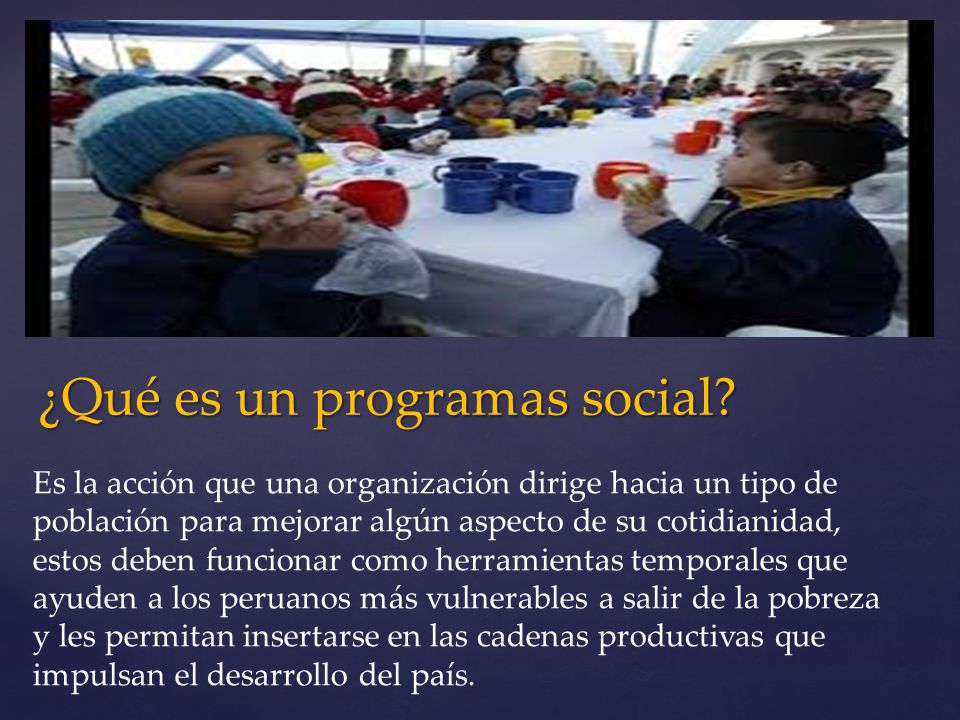 ¿Qué es un programas social?

Es la acción que una organización dirige hacia un tipo de población para mejorar algún aspecto de su cotidianidad, estos deben funcionar como herramientas temporales que ayuden a los peruanos más vulnerables a salir de la pobreza y les permitan insertarse en las cadenas productivas que impulsan el desarrollo del país.